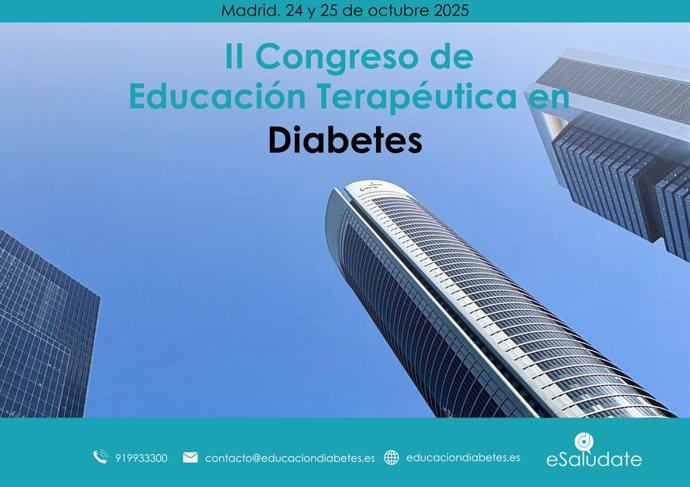 Madrid. 24 y 25 de octubre 2025

II Congreso de Educación Terapéutica en Diabetes

919933300 contacto@educaciondiabetes.es educaciondiabetes.es

eSaludate